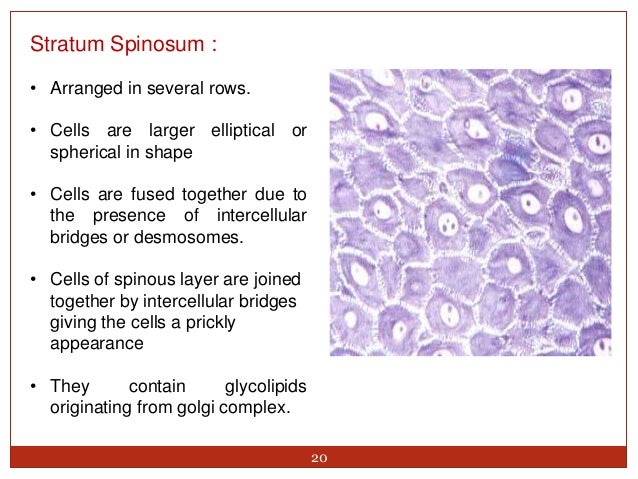 Stratum Spinosum :

• Arranged in several rows.

• Cells are larger elliptical or spherical in shape

• Cells are fused together due to the presence of intercellular bridges or desmosomes.

• Cells of spinous layer are joined together by intercellular bridges giving the cells a prickly appearance

• They contain glycolipids originating from golgi complex.

20